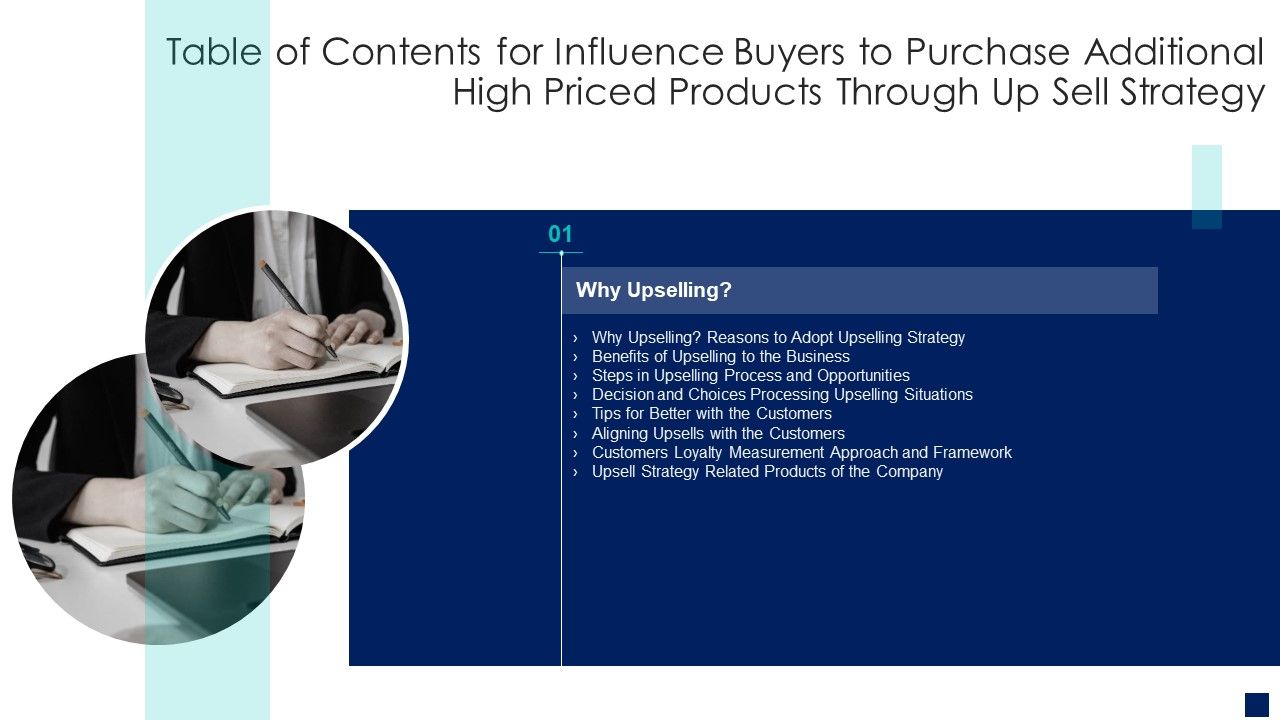 Table of Contents for Influence Buyers to Purchase Additional High Priced Products Through Up Sell Strategy

01

Why Upselling?

› Why Upselling? Reasons to Adopt Upselling Strategy
› Benefits of Upselling to the Business
› Steps in Upselling Process and Opportunities
› Decision and Choices Processing Upselling Situations
› Tips for Better with the Customers
› Aligning Upsells with the Customers
› Customers Loyalty Measurement Approach and Framework
› Upsell Strategy Related Products of the Company